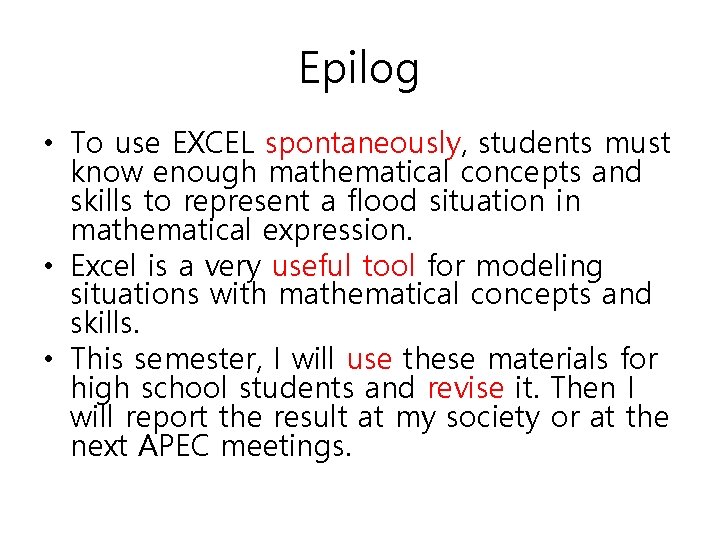 Epilog

• To use EXCEL spontaneously, students must know enough mathematical concepts and skills to represent a flood situation in mathematical expression.
• Excel is a very useful tool for modeling situations with mathematical concepts and skills.
• This semester, I will use these materials for high school students and revise it. Then I will report the result at my society or at the next APEC meetings.